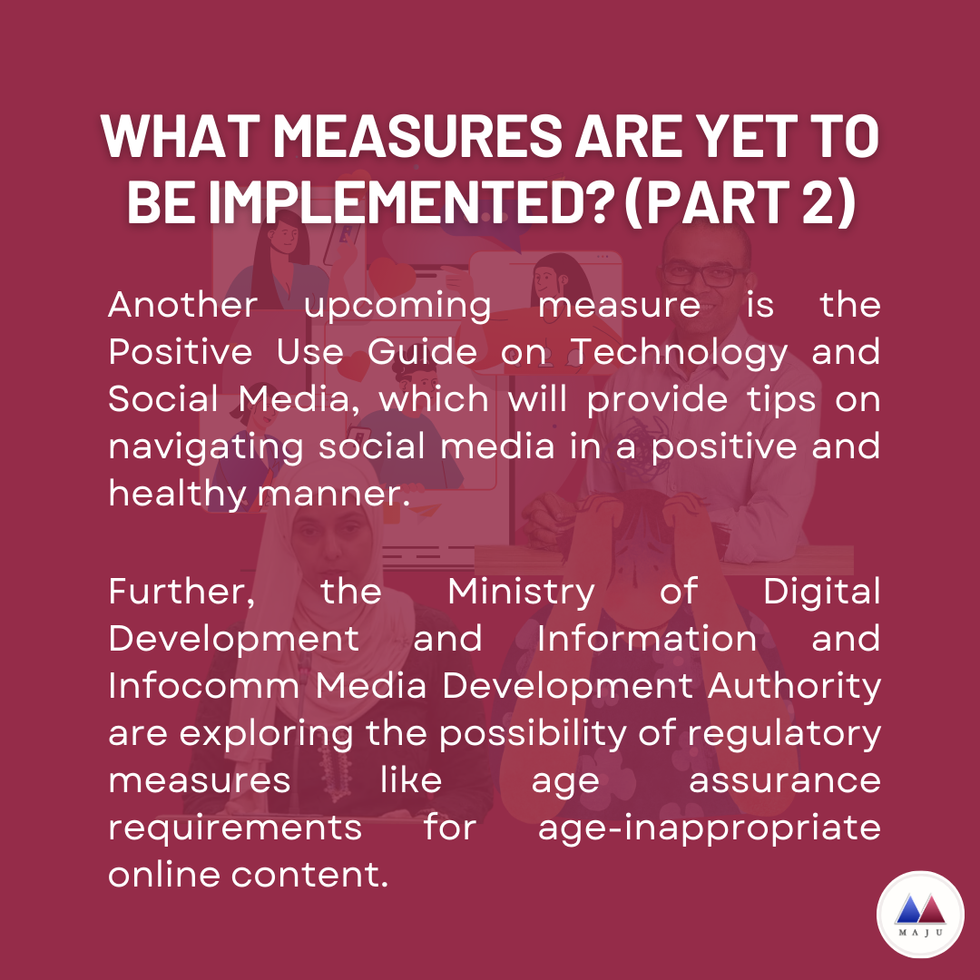 WHAT MEASURES ARE YET TO BE IMPLEMENTED? (PART 2)

Another upcoming measure is the Positive Use Guide on Technology and Social Media, which will provide tips on navigating social media in a positive and healthy manner.

Further, the Ministry of Digital Development and Information and Infocomm Media Development Authority are exploring the possibility of regulatory measures like age assurance requirements for age-inappropriate online content.

MAJU